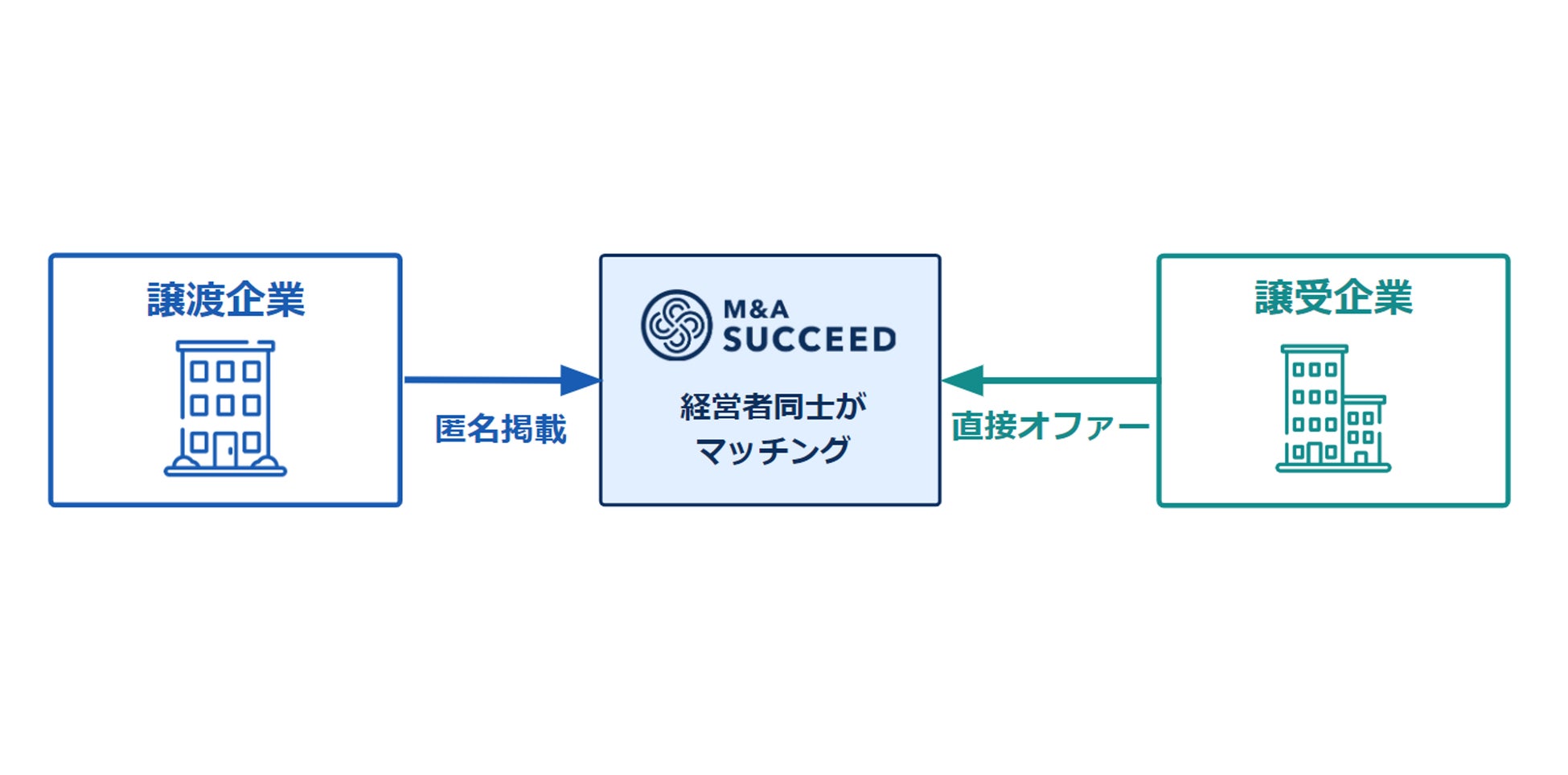 譲渡企業

匿名掲載

M&A
SUCCEED

経営者同士が
マッチング

直接オファー

譲受企業